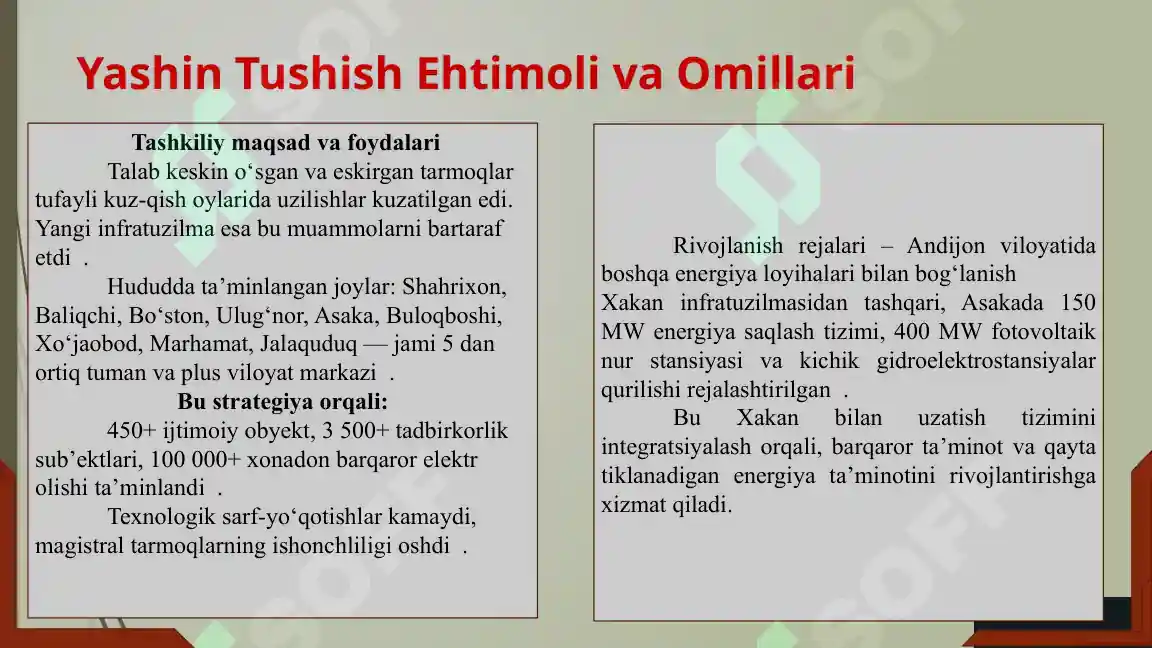 Yashin Tushish Ehtimoli va Omillari

Tashkiliy maqsad va foydalari

Talab keskin o‘sgan va eskirgan tarmoqlar tufayli kuz-qish oylarida uzilishlar kuzatilgan edi. Yangi infratuzilma esa bu muammolarni bartaraf etdi .

Hududda ta’minlangan joylar: Shahrixon, Baliqchi, Bo‘ston, Ulug‘nor, Asaka, Buloqboshi, Xo‘jaobod, Marhamat, Jalaquduq — jami 5 dan ortiq tuman va plus viloyat markazi .

Bu strategiya orqali:

450+ ijtimoiy obyekt, 3 500+ tadbirkorlik sub’ektlari, 100 000+ xonadon barqaror elektr olishi ta’minlandi .

Texnologik sarf-yo‘qotishlar kamaydi, magistral tarmoqlarning ishonchliligi oshdi .

Rivojlanish rejalari – Andijon viloyatida boshqa energiya loyihalari bilan bog‘lanish
Xakan infratuzilmasidan tashqari, Asakada 150 MW energiya saqlash tizimi, 400 MW fotovoltaik nur stansiyasi va kichik gidroelektrostansiyalar qurilishi rejalashtirilgan .

Bu Xakan bilan uzatish tizimini integratsiyalash orqali, barqaror ta’minot va qayta tiklanadigan energiya ta’minotini rivojlantirishga xizmat qiladi.